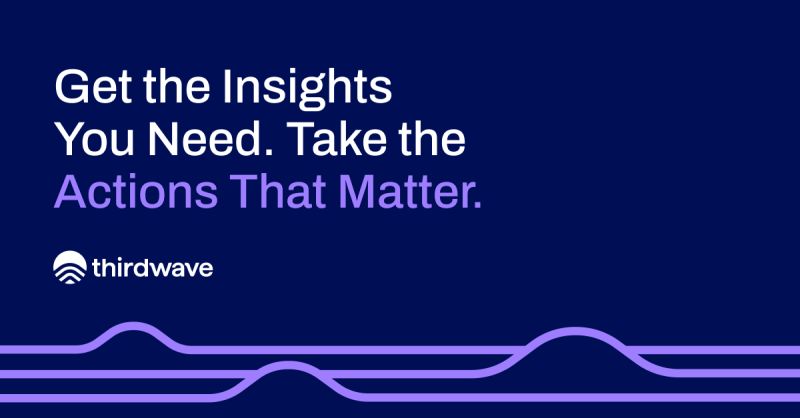 Get the Insights You Need. Take the Actions That Matter.

thirdwave